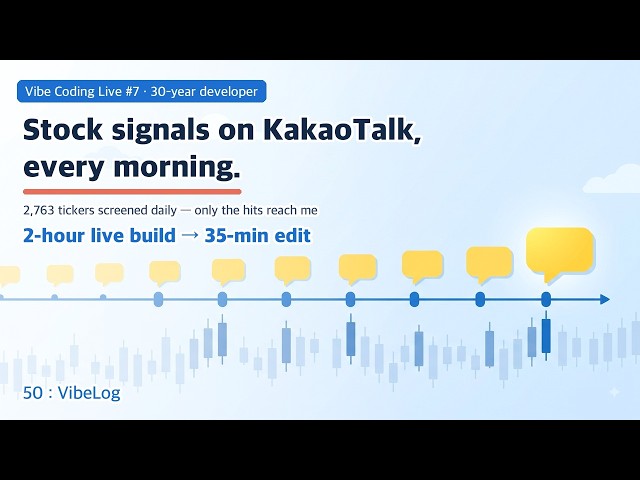 Vibe Coding Live #7 · 30-year developer

Stock signals on KakaoTalk, every morning.

2,763 tickers screened daily — only the hits reach me

2-hour live build → 35-min edit

50 : VibeLog